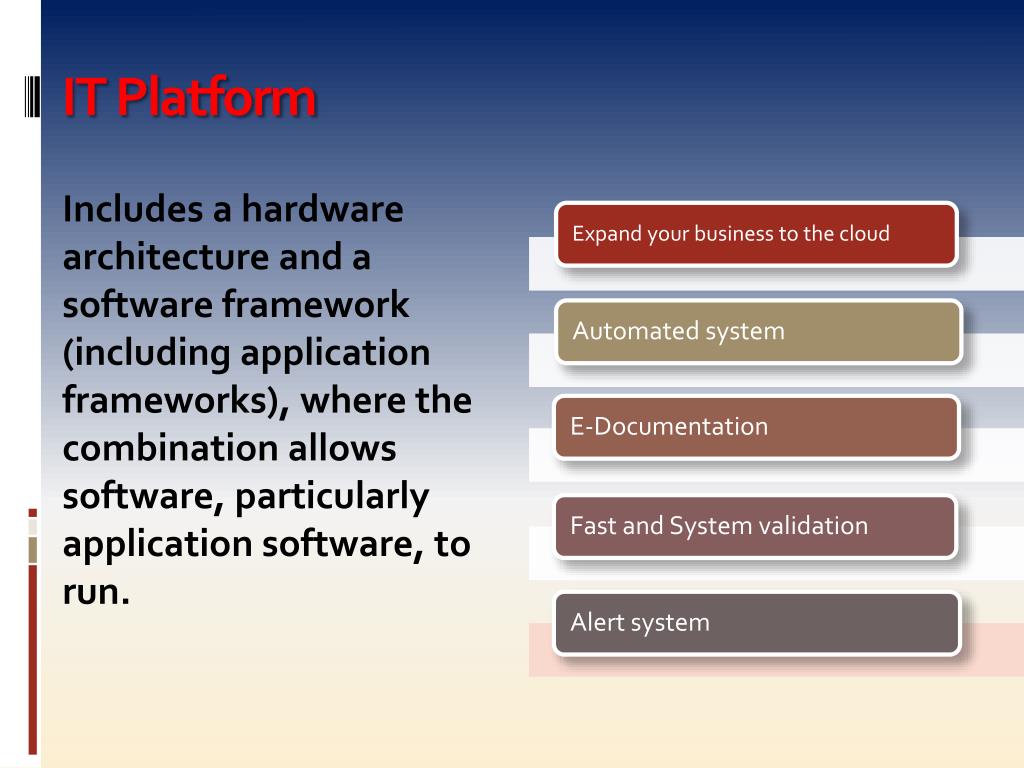 IT Platform

Includes a hardware architecture and a software framework (including application frameworks), where the combination allows software, particularly application software, to run.

Expand your business to the cloud

Automated system

E-Documentation

Fast and System validation

Alert system